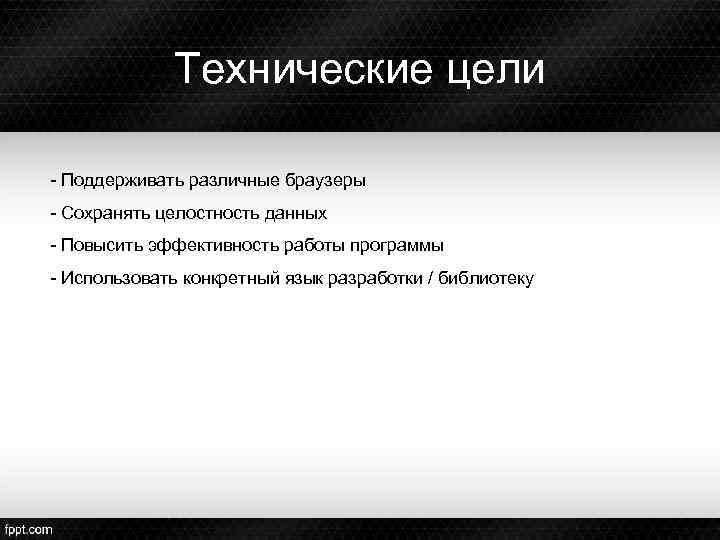 Технические цели

- Поддерживать различные браузеры

- Сохранять целостность данных

- Повысить эффективность работы программы

- Использовать конкретный язык разработки / библиотеку

fppt.com